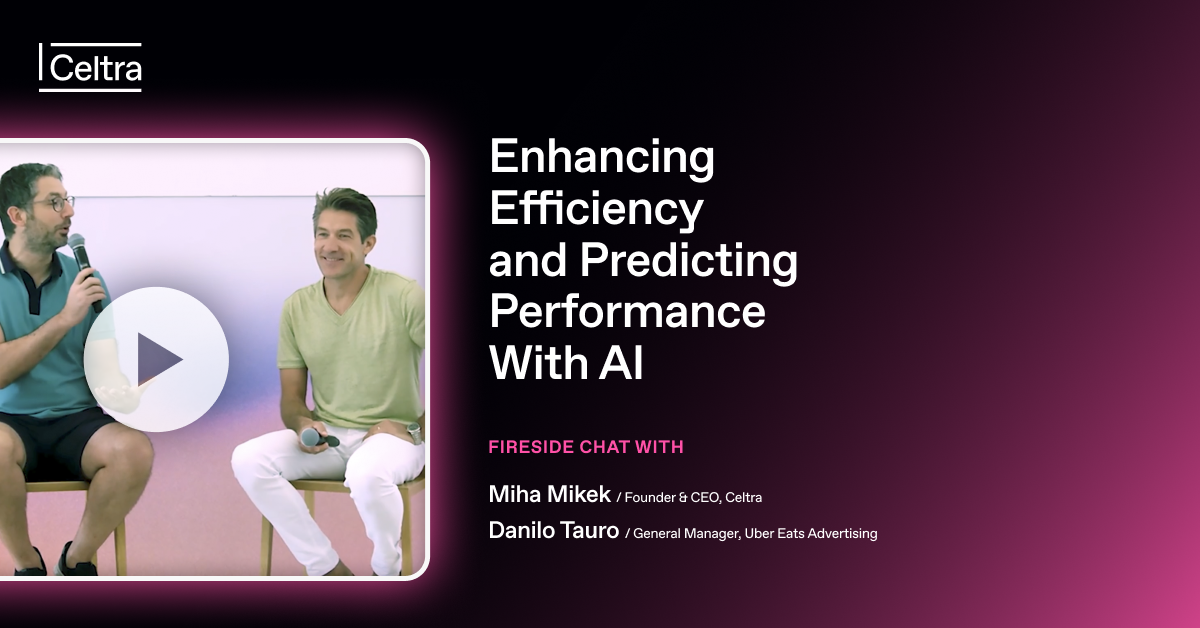 Celtra

Enhancing Efficiency and Predicting Performance With AI

FIRESIDE CHAT WITH

Miha Mikek / Founder & CEO, Celtra

Danilo Tauro / General Manager, Uber Eats Advertising